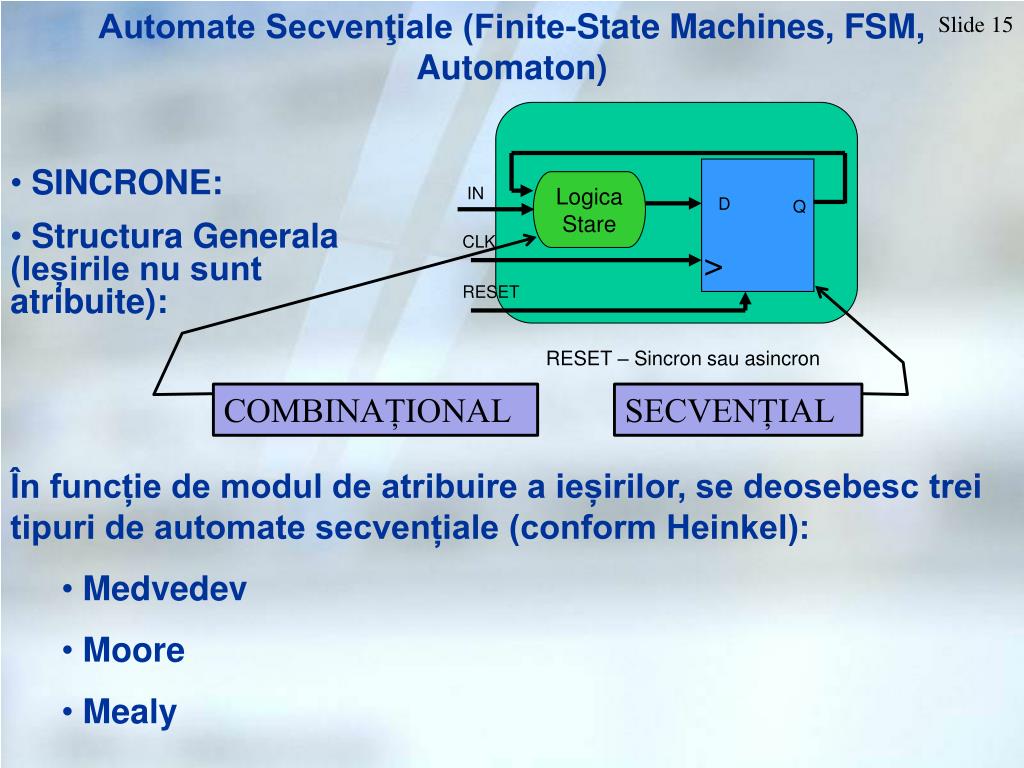 Automate Secvenţiale (Finite-State Machines, FSM, Automaton)

Slide 15

• SINCRONE:

• Structura Generala (Ieșirile nu sunt atribuite):

IN

CLK

RESET

Logica Stare

D

Q

>

RESET – Sincron sau asincron

COMBINAȚIONAL

SECVENȚIAL

În funcție de modul de atribuire a ieșirilor, se deosebesc trei tipuri de automate secvențiale (conform Heinkel):

• Medvedev

• Moore

• Mealy